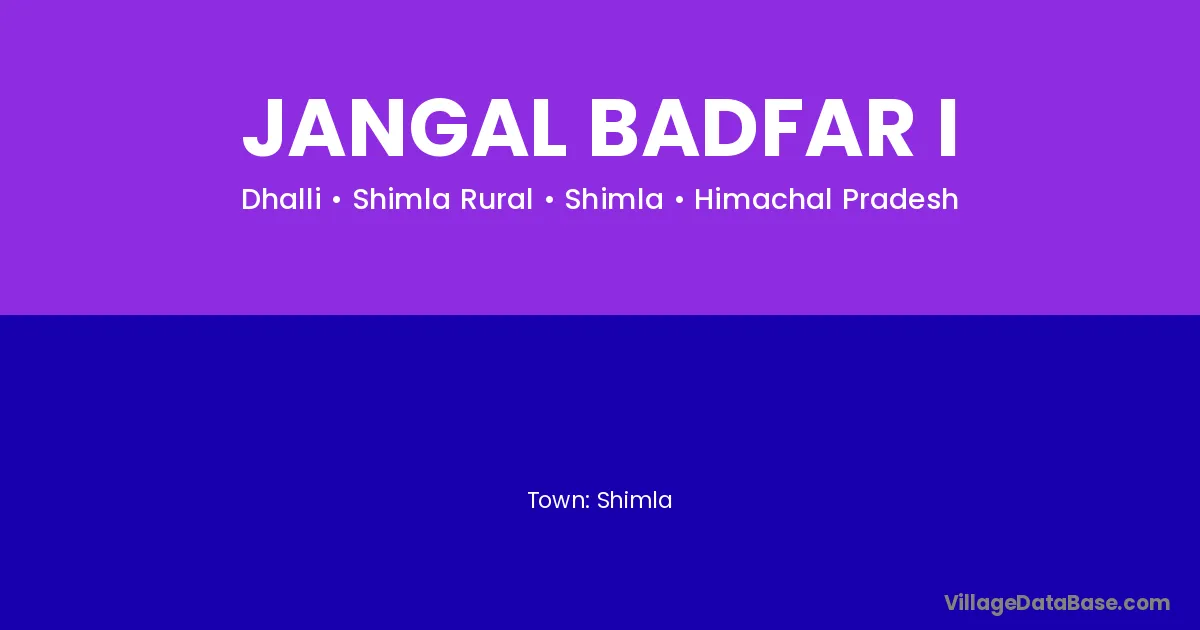 JANGAL BADFAR I

Dhalli • Shimla Rural • Shimla • Himachal Pradesh

Town: Shimla

VillageDataBase.com